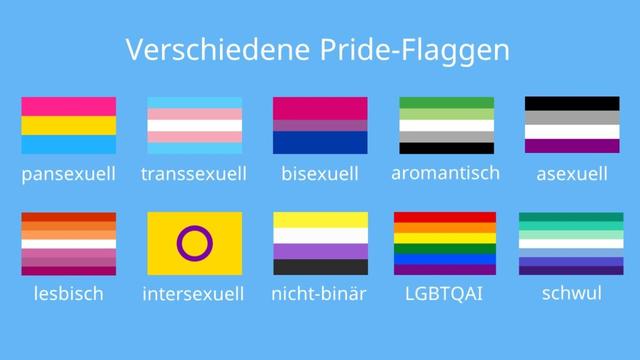 Verschiedene Pride-Flaggen

pansexuell transsexuell bisexuell aromantisch asexuell

lesbisch intersexuell nicht-binär LGBTQAI schwul